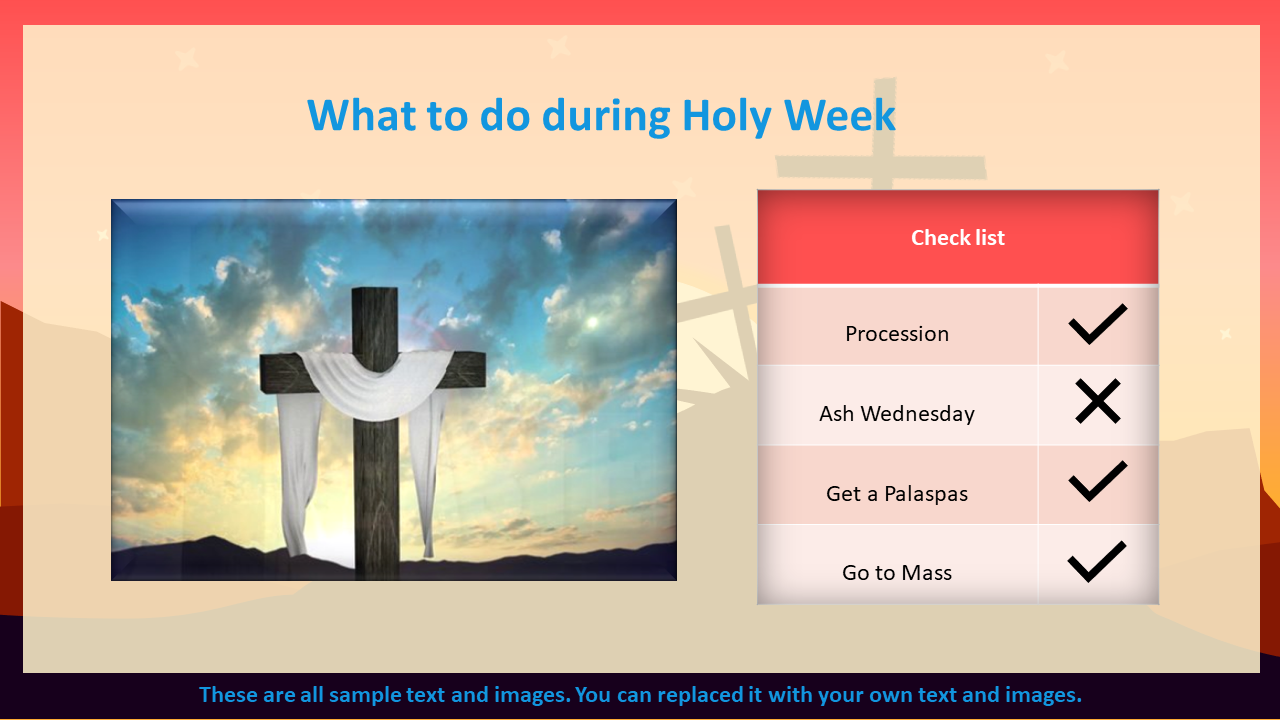 What to do during Holy Week

| Check list | |
|---|---|
| Procession | ✓ |
| Ash Wednesday | ✗ |
| Get a Palaspas | ✓ |
| Go to Mass | ✓ |

These are all sample text and images. You can replaced it with your own text and images.